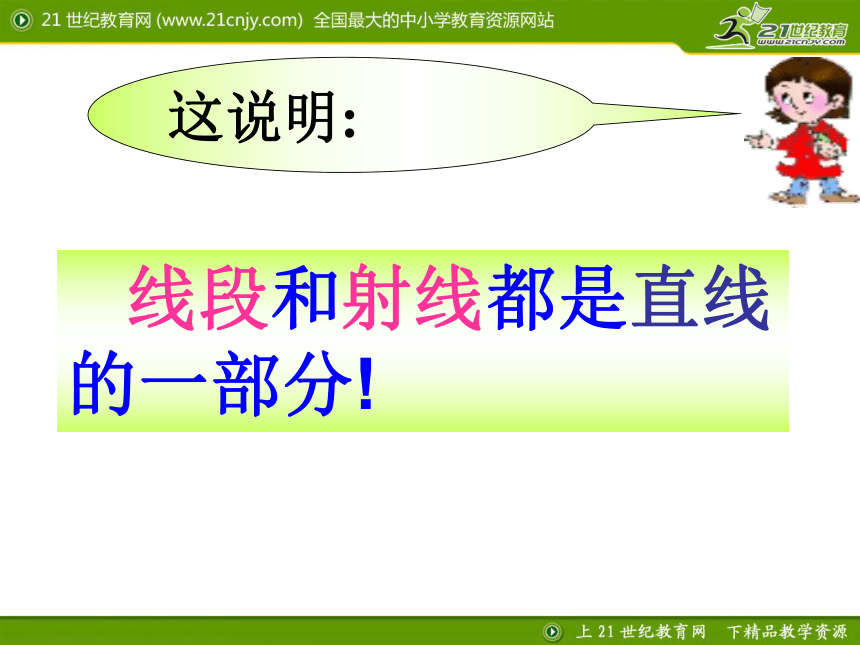 21 世纪教育网 (www.21cnjy.com) 全国最大的中小学教育资源网站

21世纪教育 www.21cnjy.com

这说明:

线段和射线都是直线的一部分!

上 21 世纪教育网 下精品教学资源